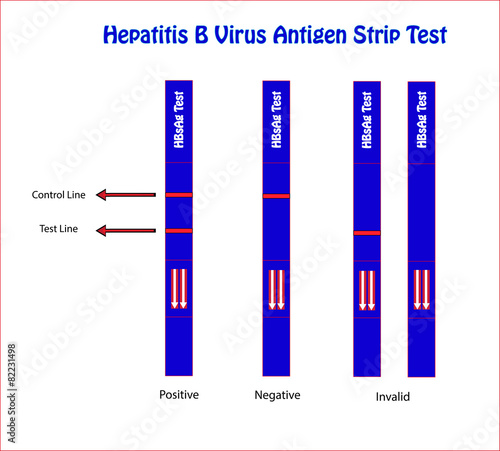 Hepatitis B Virus Antigen Strip Test

HBsAg Test

HBsAg Test

HBsAg Test

HBsAg Test

Control Line

Test Line

Positive

Negative

Invalid

Adobe Stock | #82231498

Adobe Stock